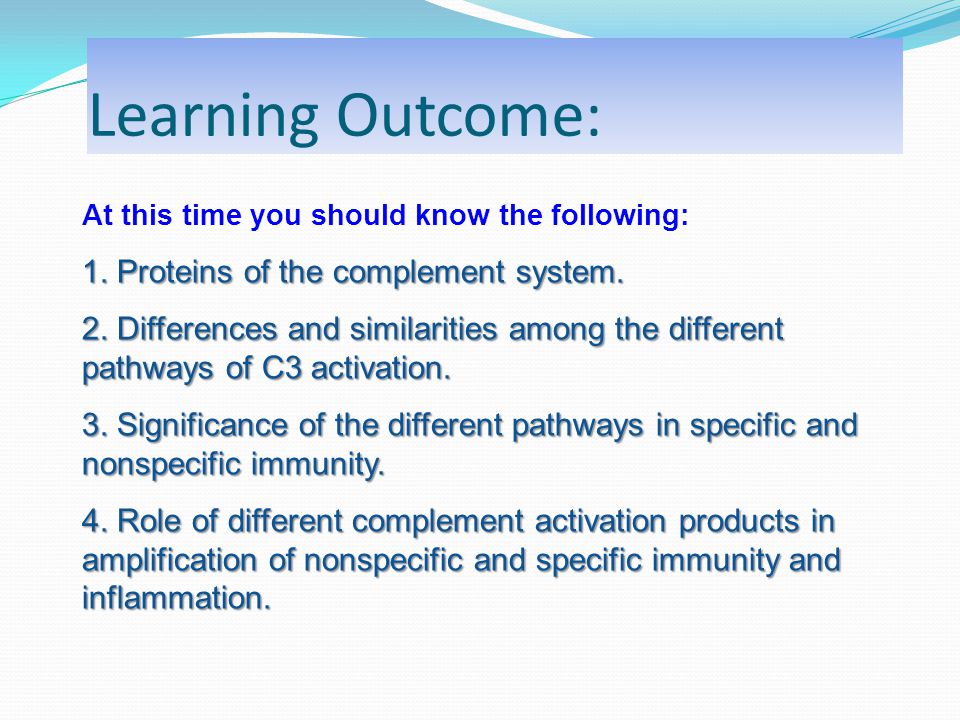 Learning Outcome:

At this time you should know the following:

1. Proteins of the complement system.

2. Differences and similarities among the different pathways of C3 activation.

3. Significance of the different pathways in specific and nonspecific immunity.

4. Role of different complement activation products in amplification of nonspecific and specific immunity and inflammation.